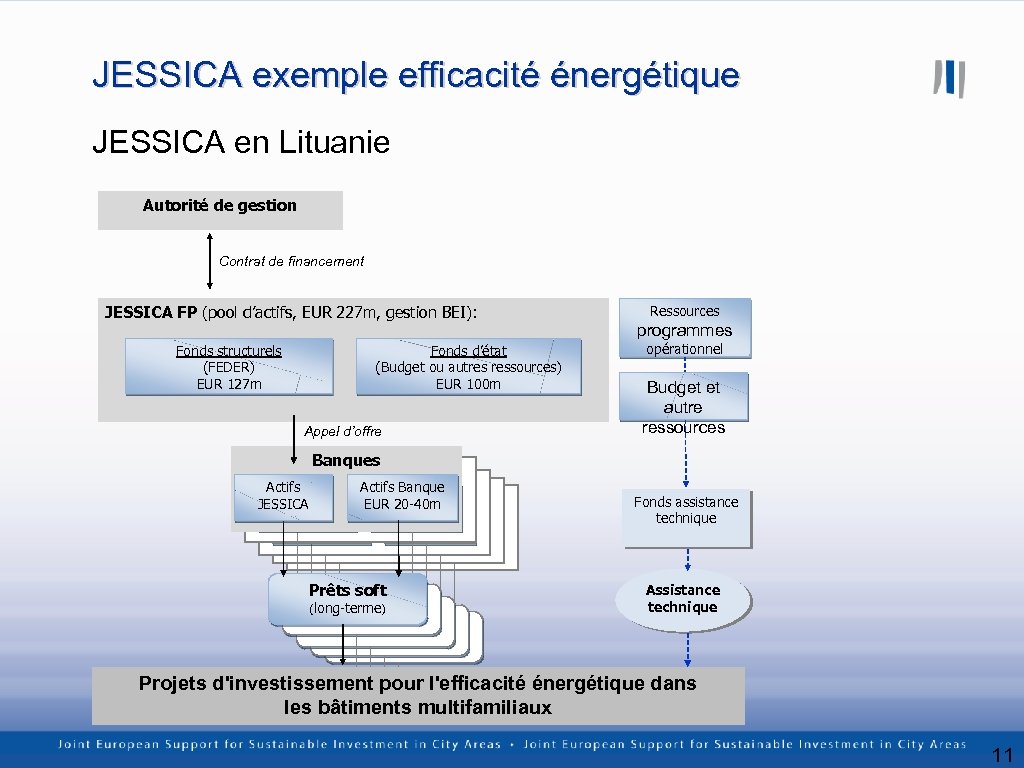 JESSICA exemple efficacité énergétique

JESSICA en Lituanie

Autorité de gestion

Contrat de financement

JESSICA FP (pool d'actifs, EUR 227m, gestion BEI):

Fonds structurels (FEDER) EUR 127m

Fonds d'état (Budget ou autres ressources) EUR 100m

Ressources programmes opérationnel

Budget et autre ressources

Appel d'offre

Banques

Actifs JESSICA

Actifs Banque EUR 20-40m

Fonds assistance technique

Prêts soft (long-terme)

Assistance technique

Projets d'investissement pour l'efficacité énergétique dans les bâtiments multifamiliaux

Joint European Support for Sustainable Investment in City Areas • Joint European Support for Sustainable Investment in City Areas

11